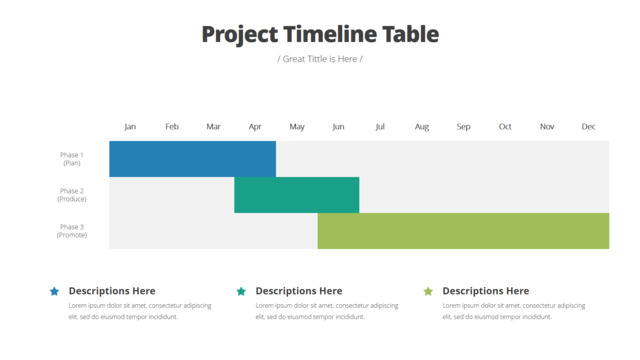 Project Timeline Table

/ Great Tittle is Here /

Jan Feb Mar Apr May Jun Jul Aug Sep Oct Nov Dec

Phase 1 (Plan)

Phase 2 (Produce)

Phase 3 (Promote)

Descriptions Here

Lorem ipsum dolor sit amet, consectetur adipiscing elit, sed do eiusmod tempor incididunt.

Descriptions Here

Lorem ipsum dolor sit amet, consectetur adipiscing elit, sed do eiusmod tempor incididunt.

Descriptions Here

Lorem ipsum dolor sit amet, consectetur adipiscing elit, sed do eiusmod tempor incididunt.